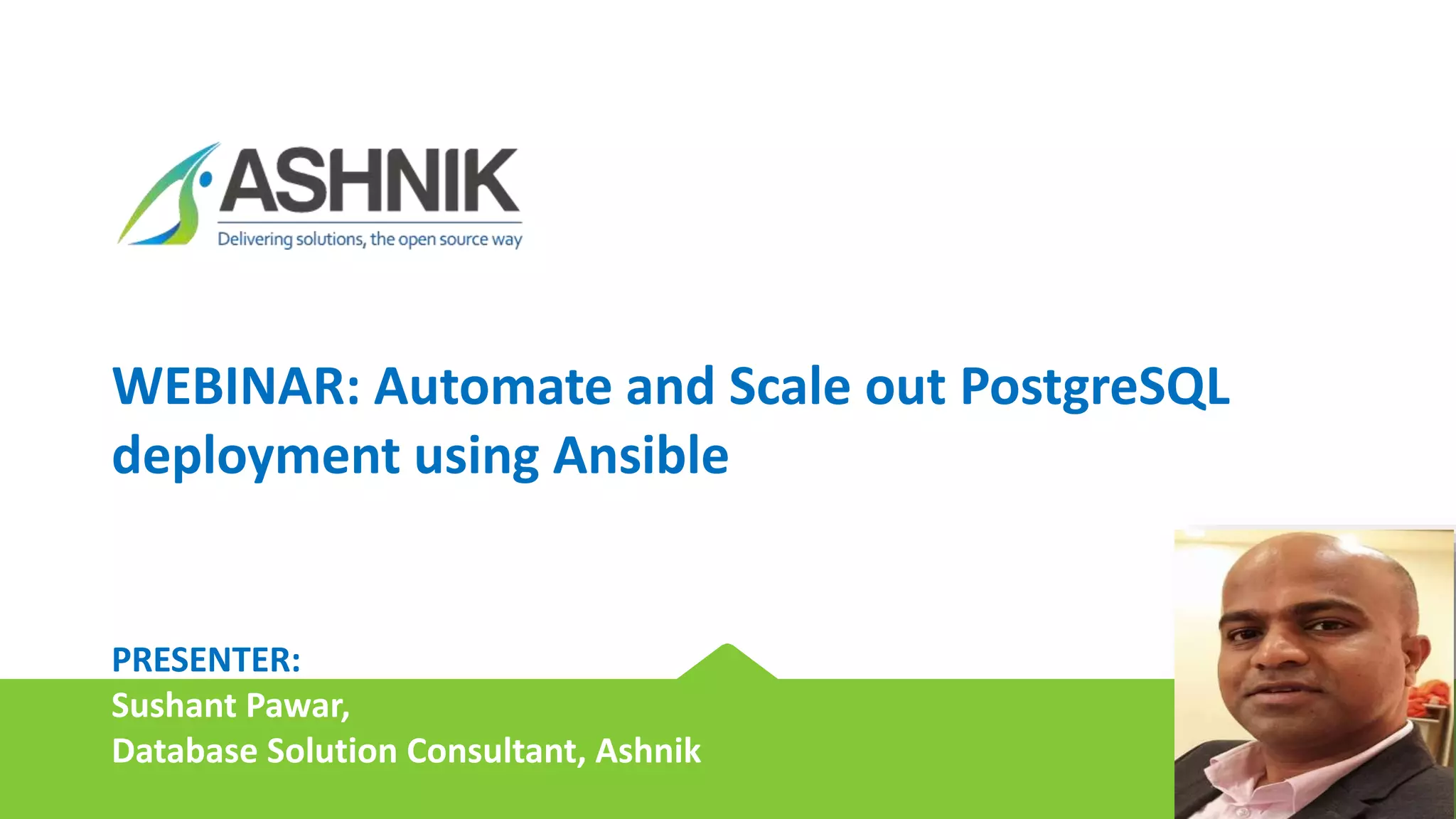 ASHNIK
Delivering solutions, the open source way

WEBINAR: Automate and Scale out PostgreSQL deployment using Ansible

PRESENTER:
Sushant Pawar,
Database Solution Consultant, Ashnik